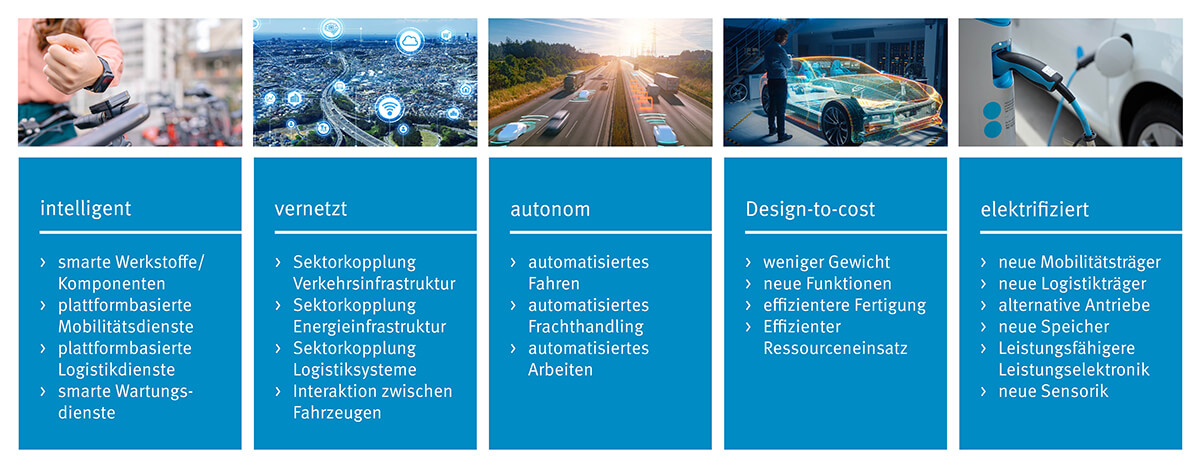 intelligent

› smarte Werkstoffe/ Komponenten
› plattformbasierte Mobilitätsdienste
› plattformbasierte Logistikdienste
› smarte Wartungsdienste

vernetzt

› Sektorkopplung Verkehrsinfrastruktur
› Sektorkopplung Energieinfrastruktur
› Sektorkopplung Logistiksysteme
› Interaktion zwischen Fahrzeugen

autonom

› automatisiertes Fahren
› automatisiertes Frachthandling
› automatisiertes Arbeiten

Design-to-cost

› weniger Gewicht
› neue Funktionen
› effizientere Fertigung
› Effizienter Ressourceneinsatz

elektrifiziert

› neue Mobilitätsträger
› neue Logistikträger
› alternative Antriebe
› neue Speicher
› Leistungsfähigere Leistungselektronik
› neue Sensorik